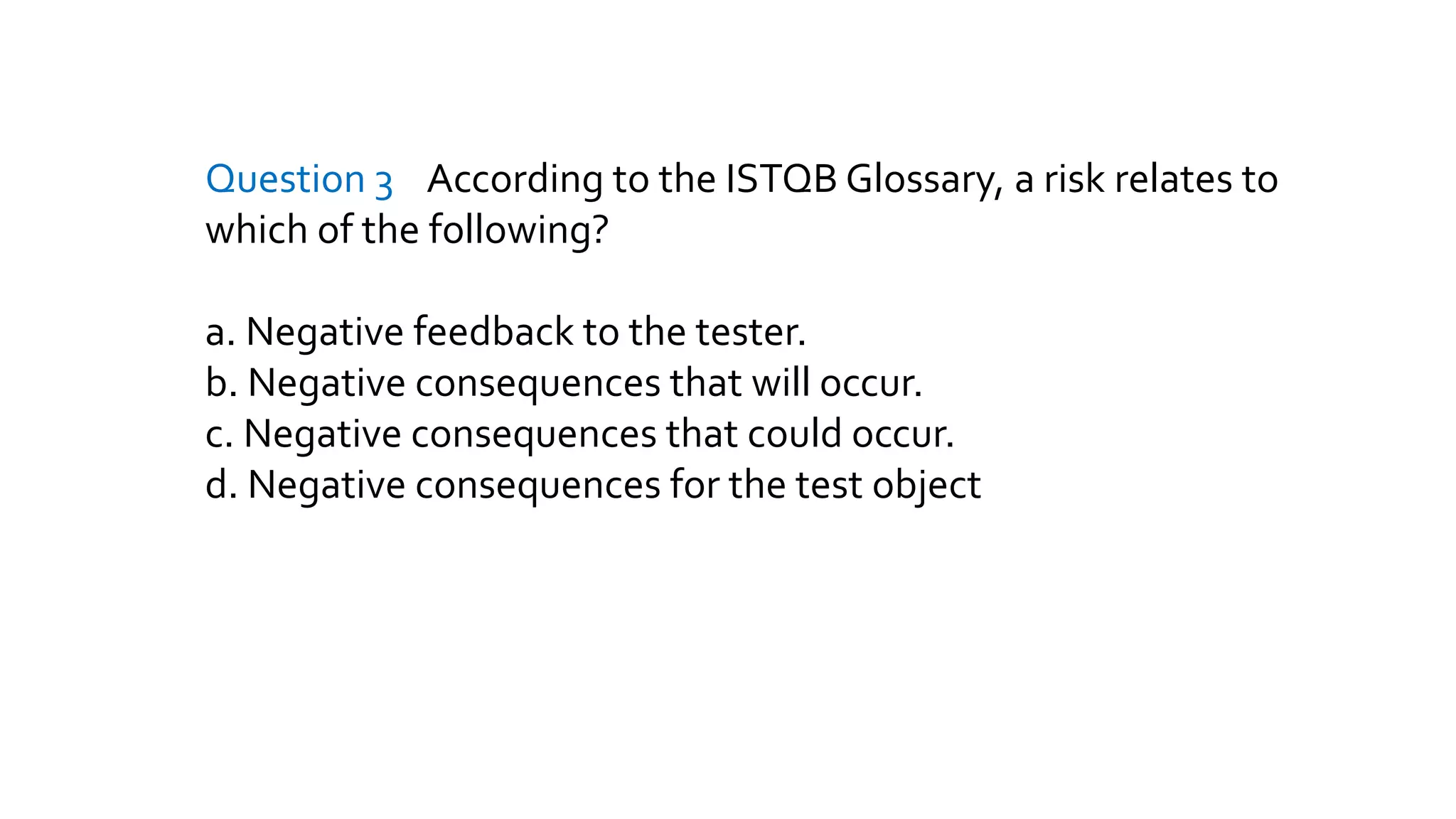 Question 3 According to the ISTQB Glossary, a risk relates to which of the following?

a. Negative feedback to the tester.
b. Negative consequences that will occur.
c. Negative consequences that could occur.
d. Negative consequences for the test object